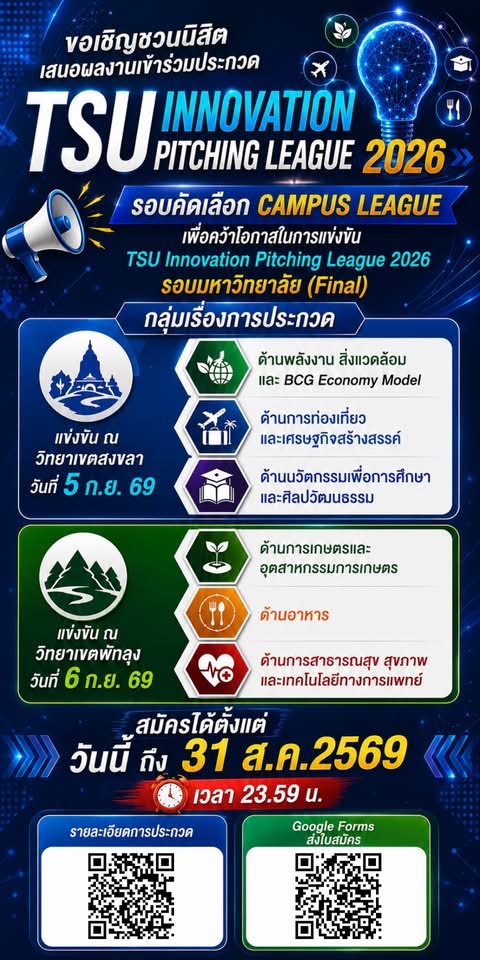 ขอเชิญชวนนิสิต
เสนอผลงานเข้าร่วมประกวด

TSU INNOVATION PITCHING LEAGUE 2026

รอบคัดเลือก CAMPUS LEAGUE
เพื่อคว้าโอกาสในการแข่งขัน
TSU Innovation Pitching League 2026
รอบมหาวิทยาลัย (Final)

กลุ่มเรื่องการประกวด

แข่งขัน ณ
วิทยาเขตสงขลา
วันที่ 5 ก.ย. 69

ด้านพลังงาน สิ่งแวดล้อม
และ BCG Economy Model

ด้านการท่องเที่ยว
และเศรษฐกิจสร้างสรรค์

ด้านนวัตกรรมเพื่อการศึกษา
และศิลปวัฒนธรรม

แข่งขัน ณ
วิทยาเขตพัทลุง
วันที่ 6 ก.ย. 69

ด้านการเกษตรและ
อุตสาหกรรมการเกษตร

ด้านอาหาร

ด้านการสาธารณสุข สุขภาพ
และเทคโนโลยีทางการแพทย์

สมัครได้ตั้งแต่
วันนี้ ถึง 31 ส.ค.2569
เวลา 23.59 น.

รายละเอียดการประกวด

Google Forms
ส่งใบสมัคร